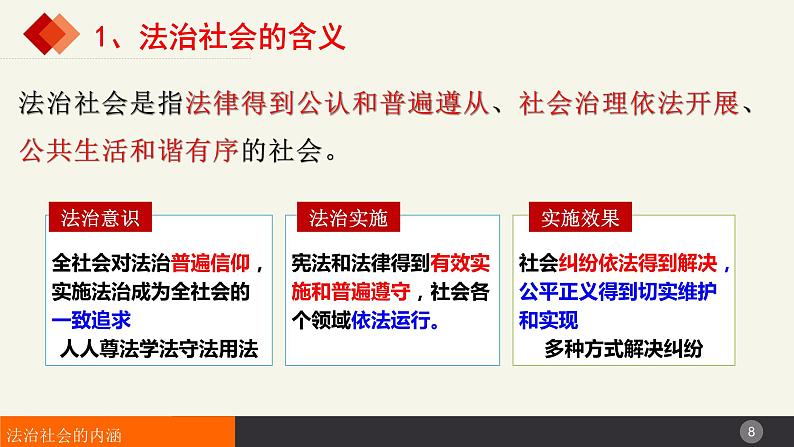 1、法治社会的含义

法治社会是指法律得到公认和普遍遵从、社会治理依法开展、公共生活和谐有序的社会。

法治意识

全社会对法治普遍信仰，实施法治成为全社会的一致追求

人人尊法学法守法用法

法治实施

宪法和法律得到有效实施和普遍遵守，社会各个领域依法运行。

实施效果

社会纠纷依法得到解决，公平正义得到切实维护和实现

多种方式解决纠纷

法治社会的内涵

8